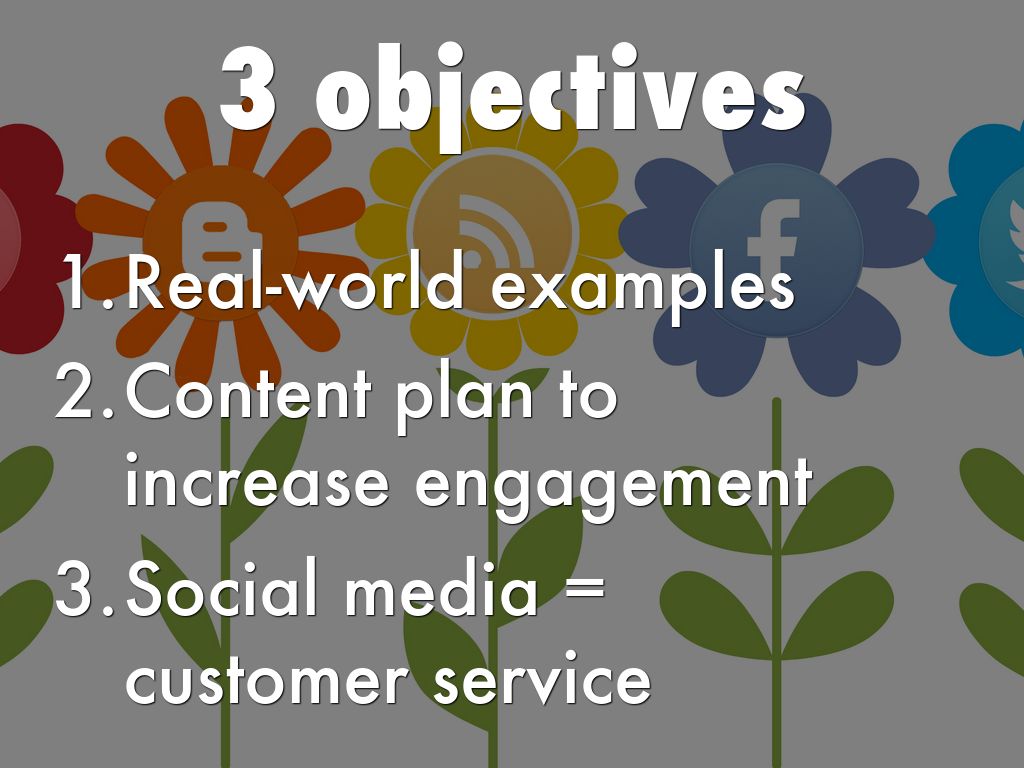 3 objectives

1. Real-world examples
2. Content plan to increase engagement
3. Social media = customer service